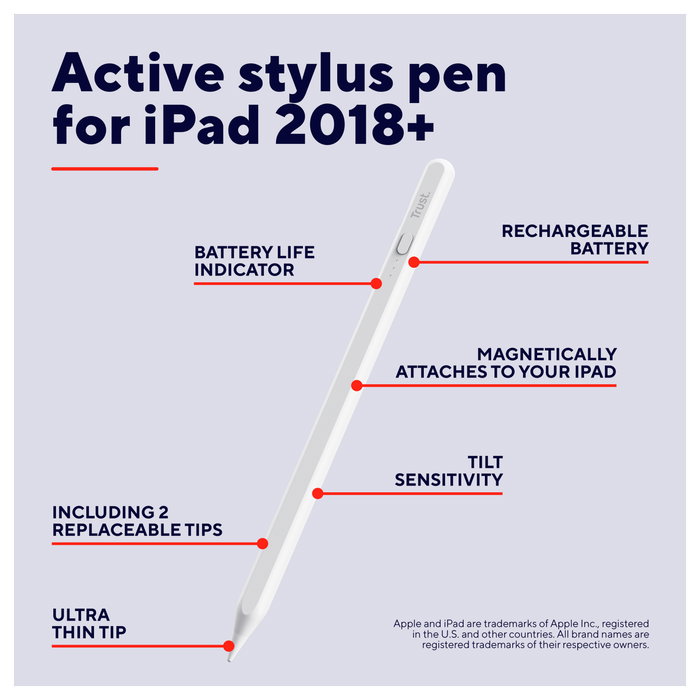 Active stylus pen for iPad 2018+

Trust.

RECHARGEABLE BATTERY

BATTERY LIFE INDICATOR

MAGNETICALLY ATTACHES TO YOUR IPAD

TILT SENSITIVITY

INCLUDING 2 REPLACEABLE TIPS

ULTRA THIN TIP

Apple and iPad are trademarks of Apple Inc., registered in the U.S. and other countries. All brand names are registered trademarks of their respective owners.